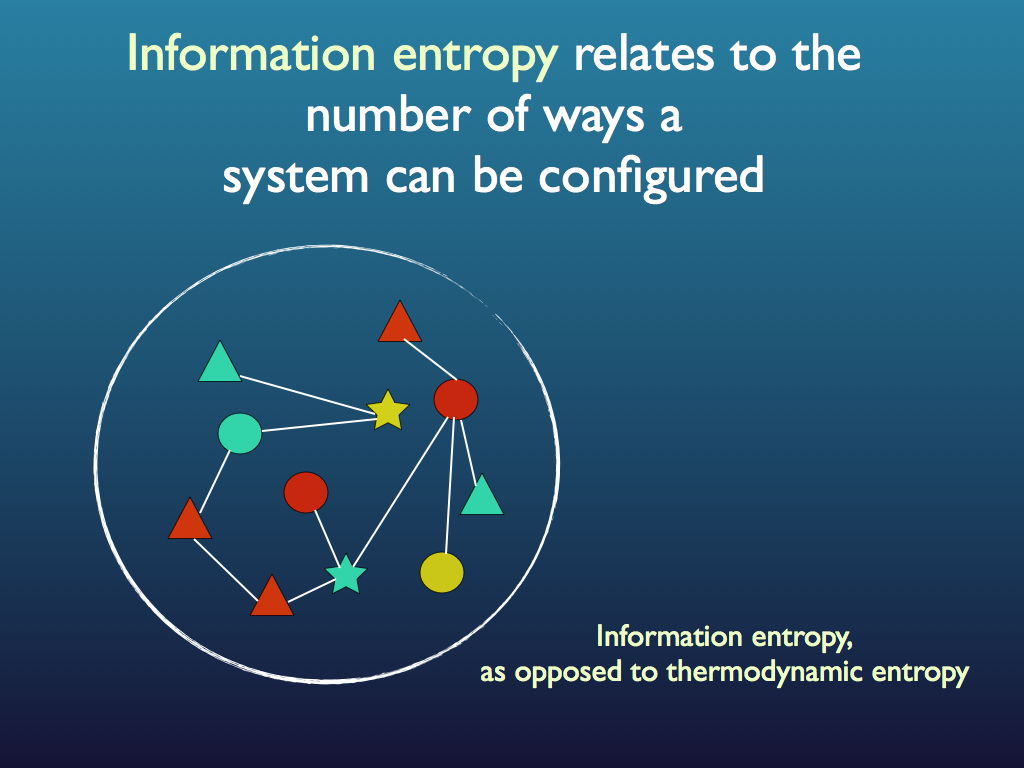 Information entropy relates to the number of ways a system can be configured

Information entropy, as opposed to thermodynamic entropy